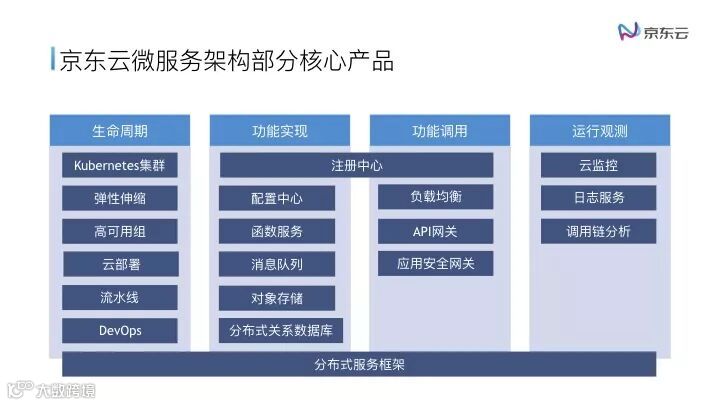 京东云

京东云微服务架构部分核心产品

生命周期
Kubernetes集群
弹性伸缩
高可用组
云部署
流水线
DevOps

功能实现
注册中心
配置中心
函数服务
消息队列
对象存储
分布式关系数据库

功能调用
负载均衡
API网关
应用安全网关

运行观测
云监控
日志服务
调用链分析

分布式服务框架

大数跨境